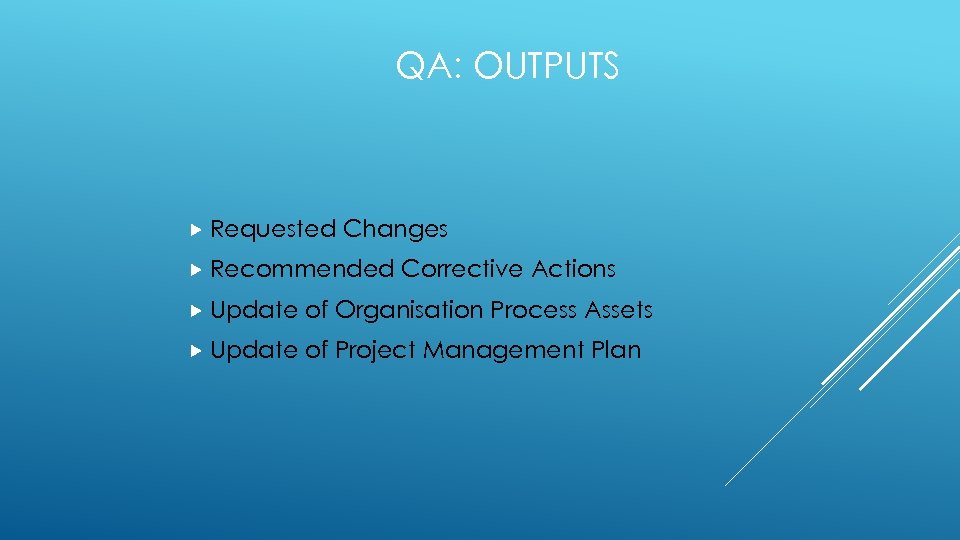 QA: OUTPUTS

Requested Changes

Recommended Corrective Actions

Update of Organisation Process Assets

Update of Project Management Plan